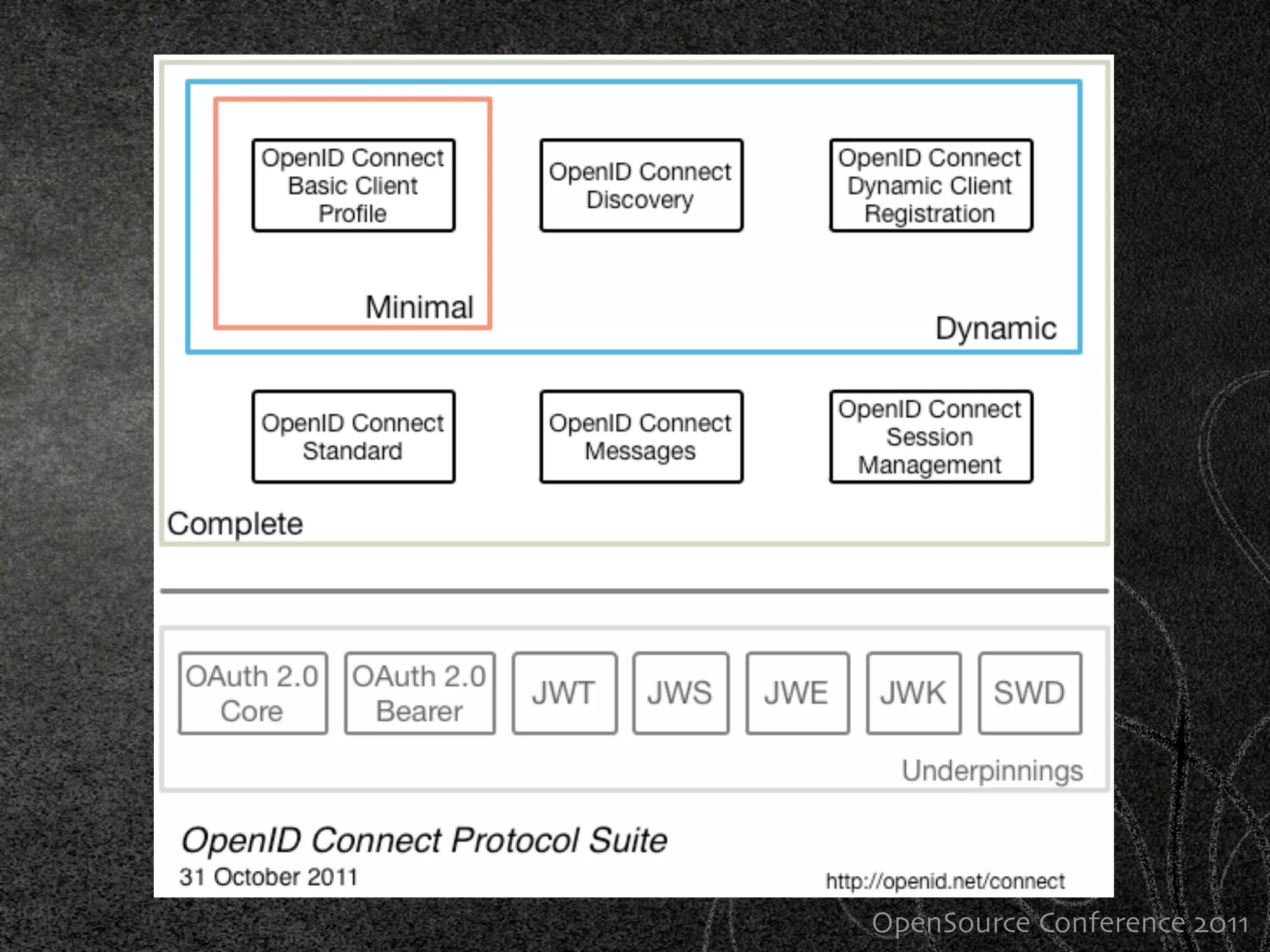 OpenID Connect Basic Client Profile

Minimal

OpenID Connect Discovery

OpenID Connect Dynamic Client Registration

Dynamic

OpenID Connect Standard

OpenID Connect Messages

OpenID Connect Session Management

Complete

OAuth 2.0 Core

OAuth 2.0 Bearer

JWT

JWS

JWE

JWK

SWD

Underpinnings

OpenID Connect Protocol Suite
31 October 2011

http://openid.net/connect

OpenSource Conference 2011